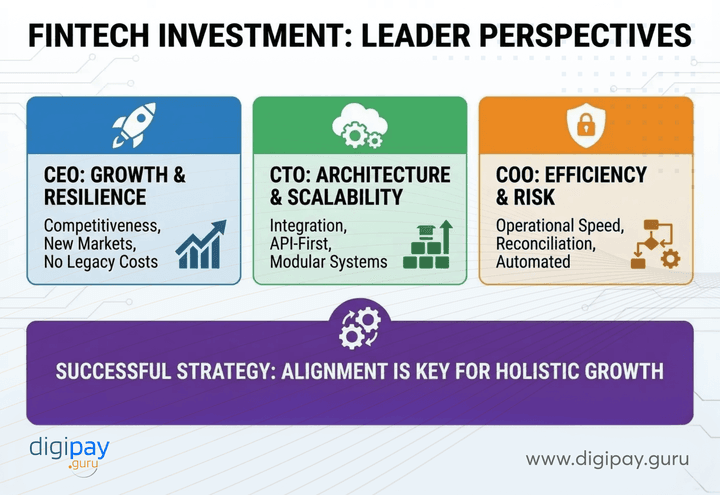 FINTECH INVESTMENT: LEADER PERSPECTIVES

CEO: GROWTH & RESILIENCE

Competitiveness, New Markets, No Legacy Costs

CTO: ARCHITECTURE & SCALABILITY

Integration, API-First, Modular Systems

COO: EFFICIENCY & RISK

Operational Speed, Reconciliation, Automated

SUCCESSFUL STRATEGY: ALIGNMENT IS KEY FOR HOLISTIC GROWTH

digipay .guru

www.digipay.guru